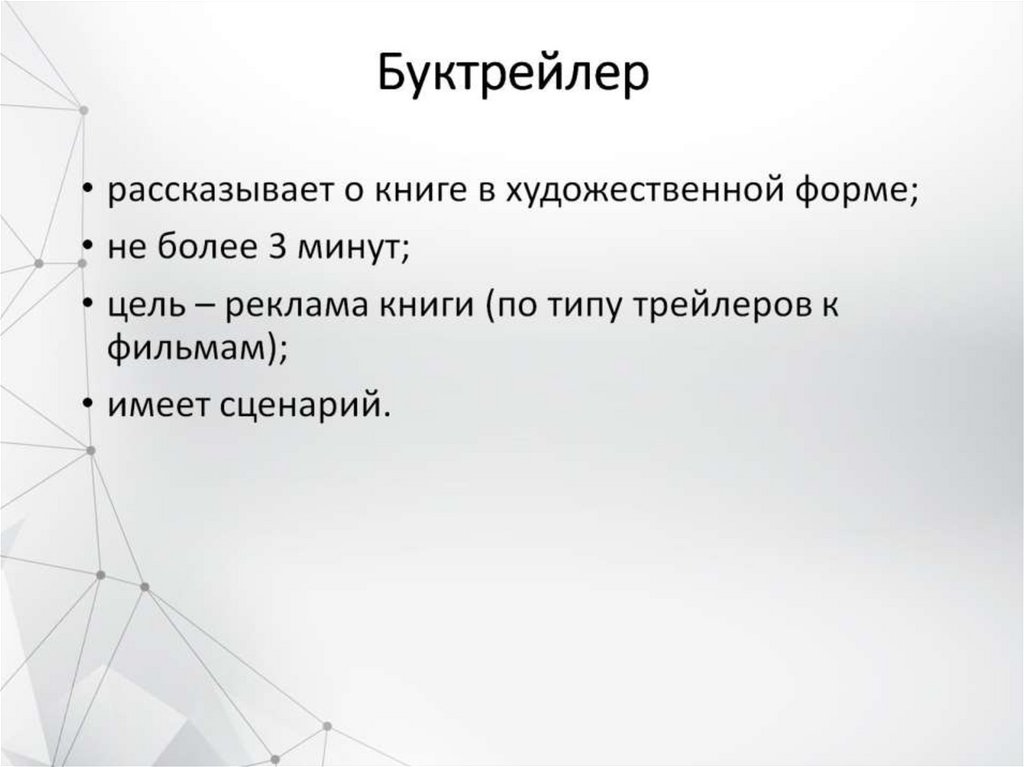 Буктрейлер

• рассказывает о книге в художественной форме;
• не более 3 минут;
• цель – реклама книги (по типу трейлеров к фильмам);
• имеет сценарий.